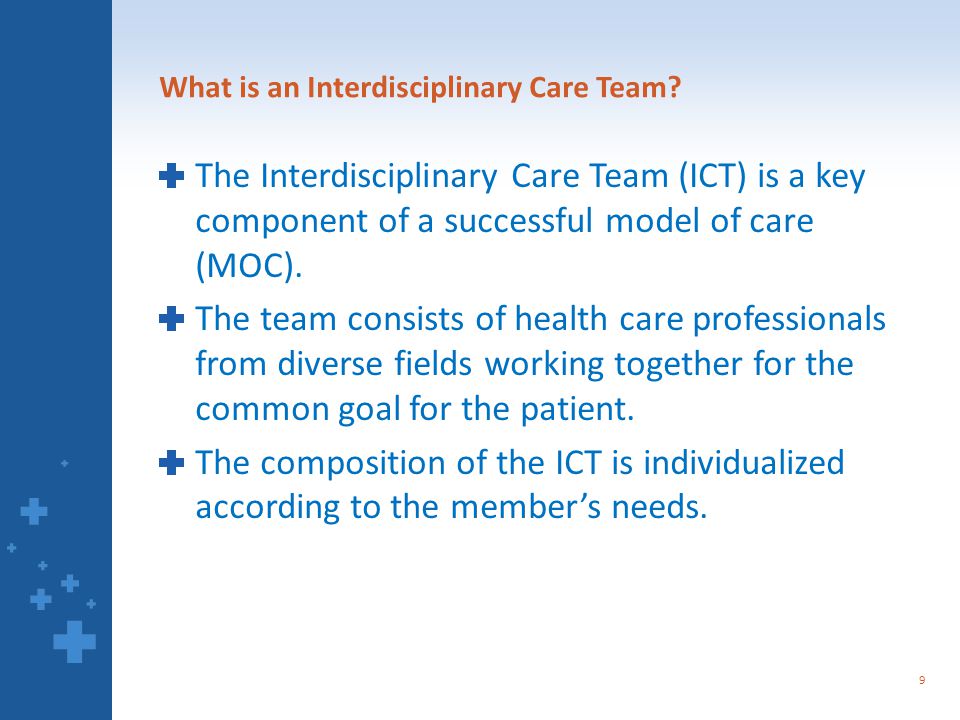 What is an Interdisciplinary Care Team?

The Interdisciplinary Care Team (ICT) is a key component of a successful model of care (MOC).

The team consists of health care professionals from diverse fields working together for the common goal for the patient.

The composition of the ICT is individualized according to the member's needs.

9